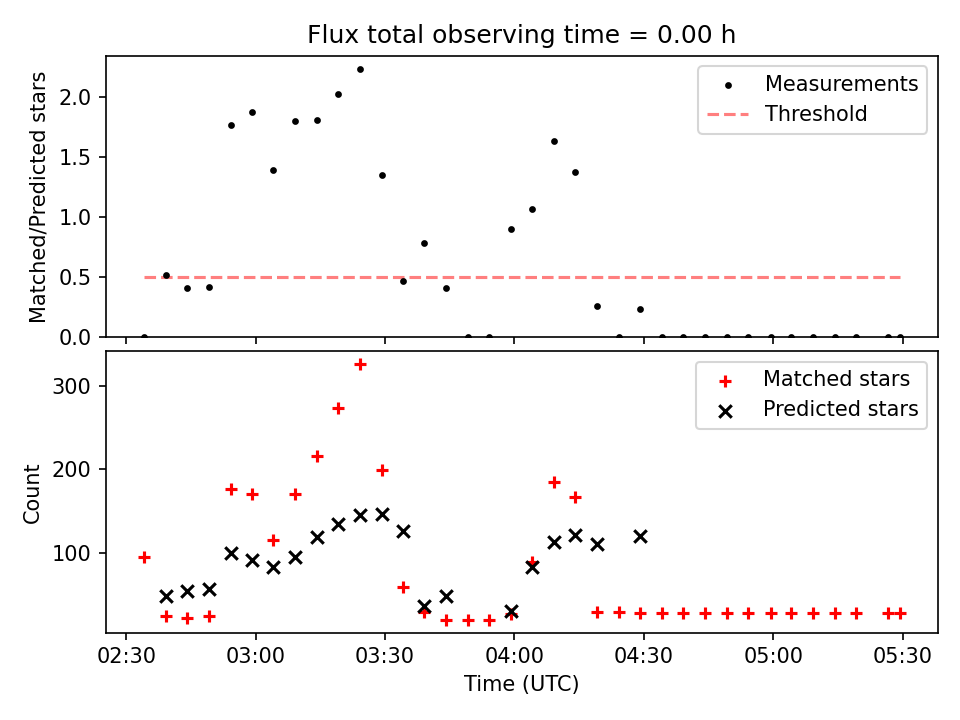 Flux total observing time = 0.00 h

Matched/Predicted stars

2.0
1.5
1.0
0.5
0.0

Measurements
Threshold

Count

300
200
100

Matched stars
Predicted stars

02:30
03:00
03:30
04:00
04:30
05:00
05:30

Time (UTC)